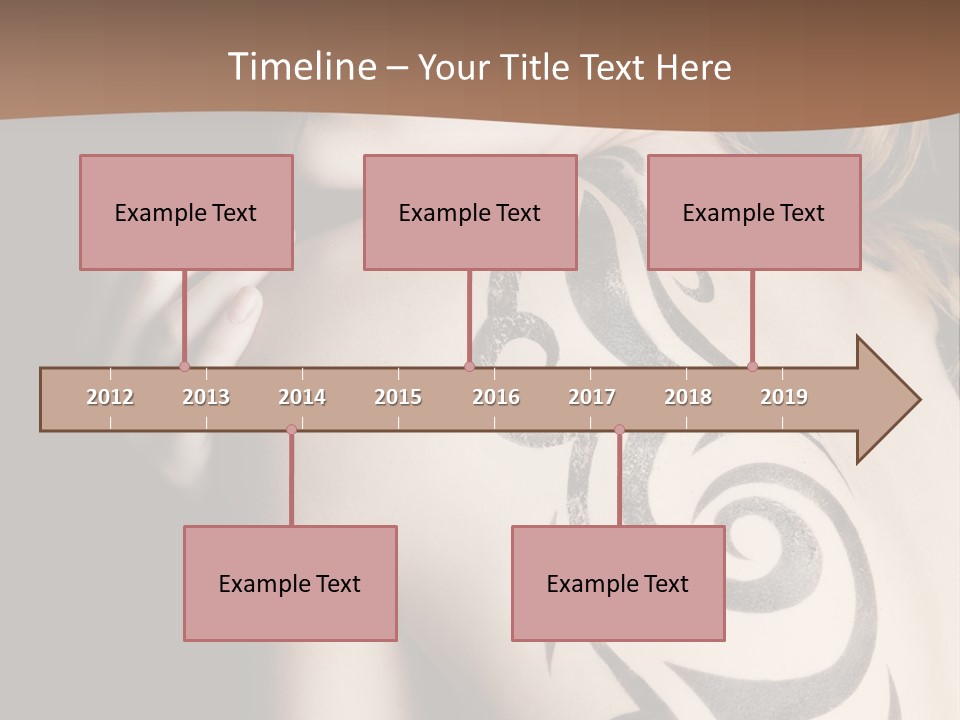 Timeline – Your Title Text Here

Example Text

Example Text

Example Text

2012 2013 2014 2015 2016 2017 2018 2019

Example Text

Example Text